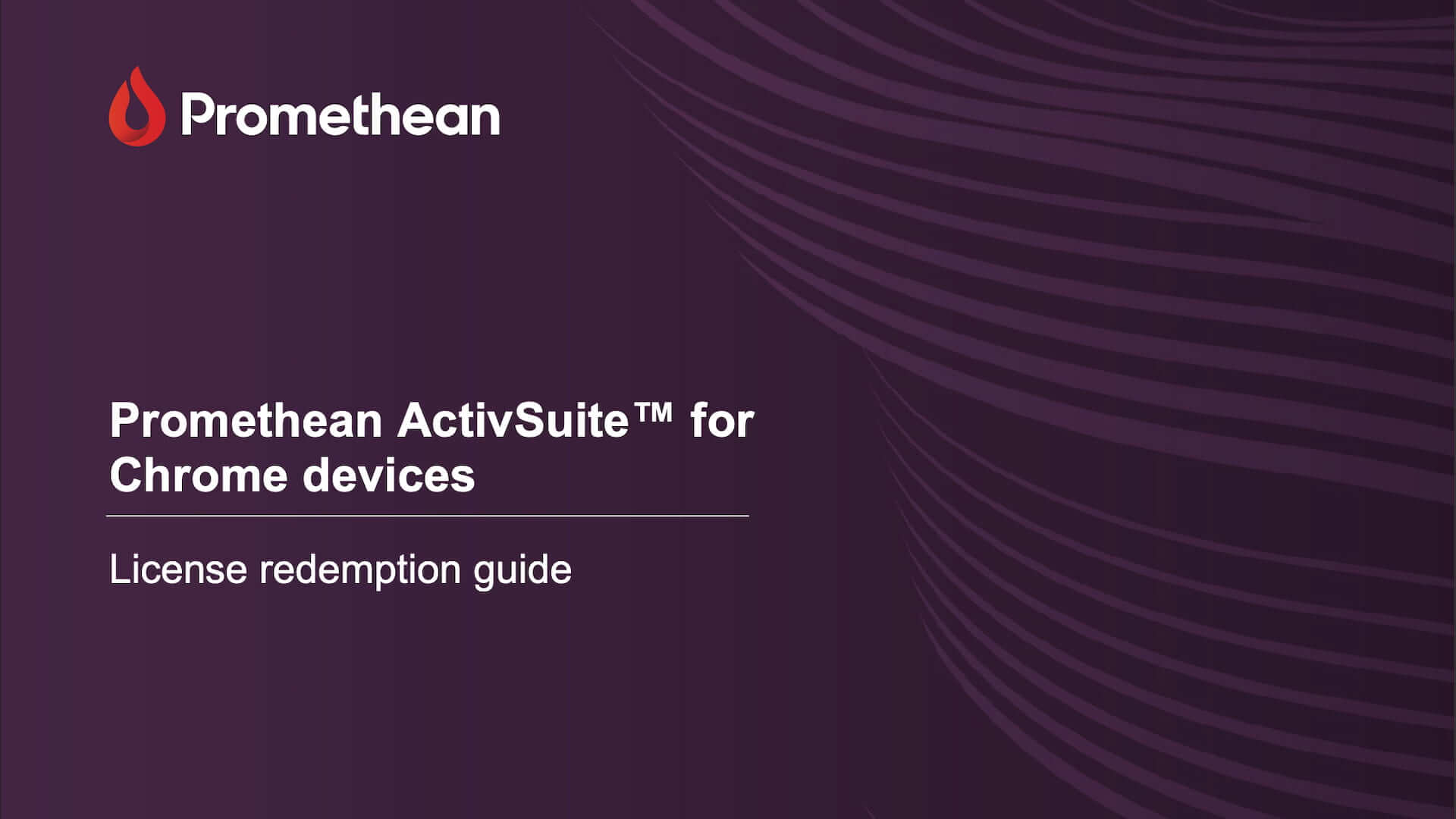 Promethean

Promethean ActivSuite™ for Chrome devices

License redemption guide